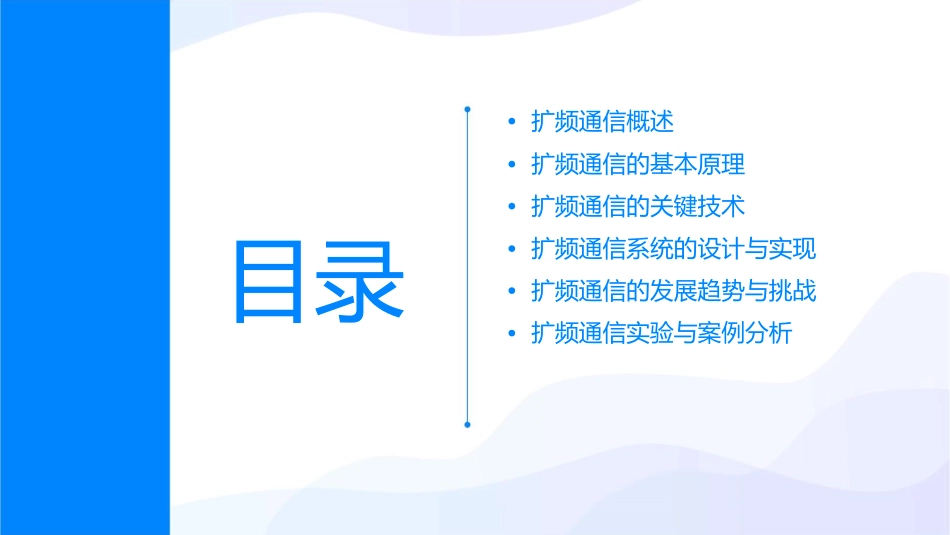 目录

• 扩频通信概述
• 扩频通信的基本原理
• 扩频通信的关键技术
• 扩频通信系统的设计与实现
• 扩频通信的发展趋势与挑战
• 扩频通信实验与案例分析